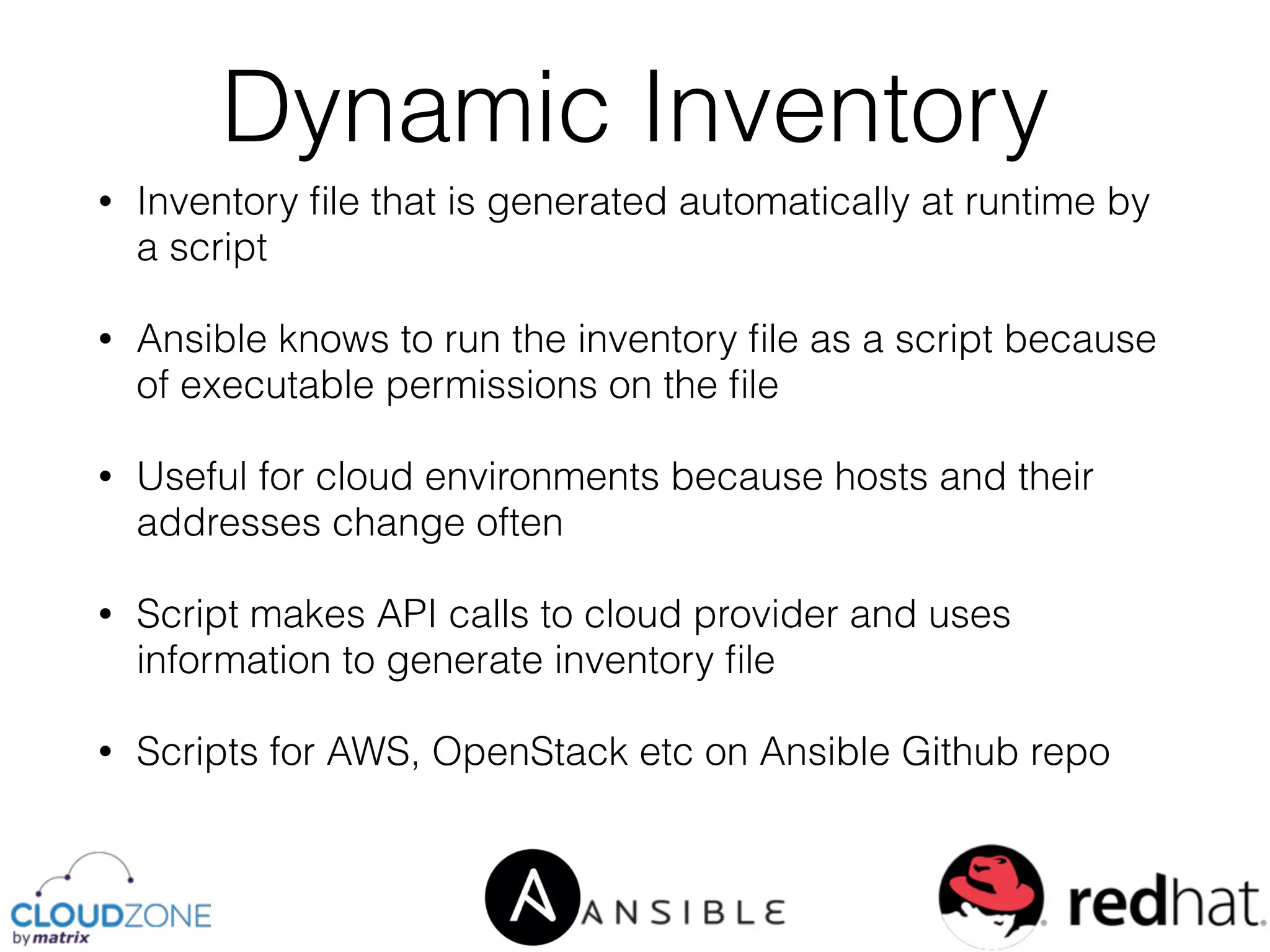 Dynamic Inventory

• Inventory file that is generated automatically at runtime by a script

• Ansible knows to run the inventory file as a script because of executable permissions on the file

• Useful for cloud environments because hosts and their addresses change often

• Script makes API calls to cloud provider and uses information to generate inventory file

• Scripts for AWS, OpenStack etc on Ansible Github repo

CLOUDZONE
by matrix

ANSIBLE

redhat.